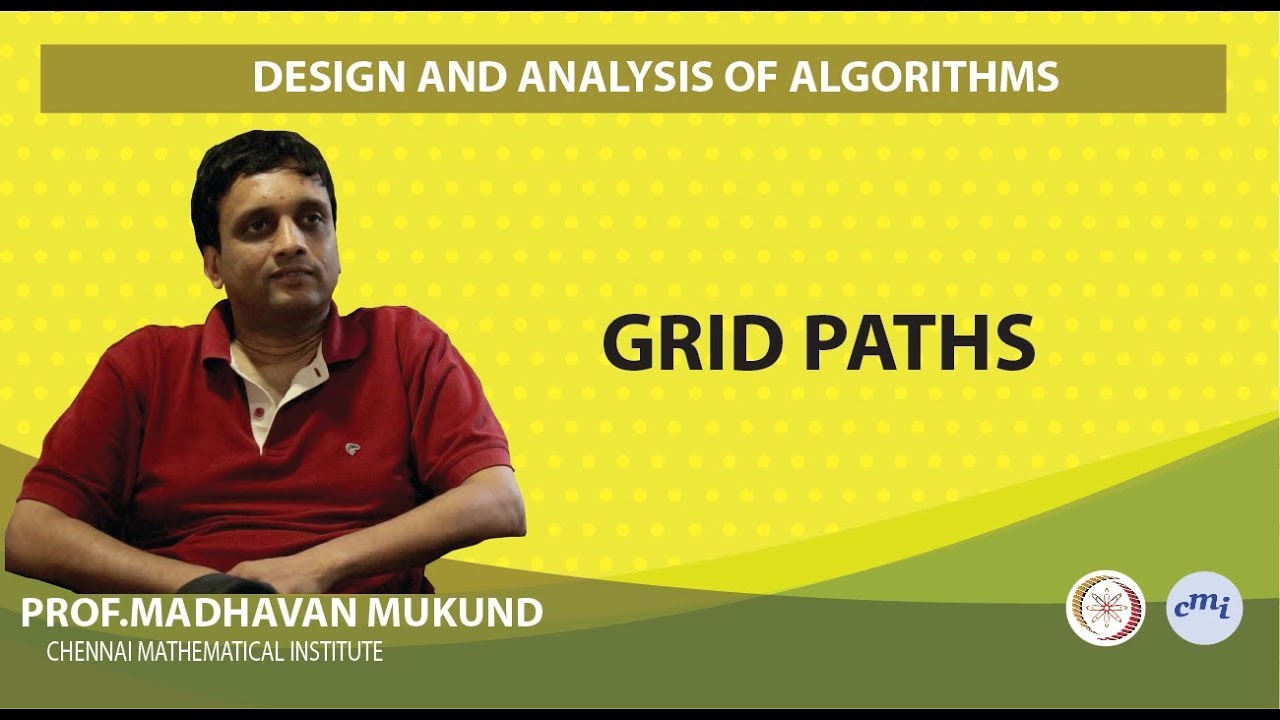 DESIGN AND ANALYSIS OF ALGORITHMS

GRID PATHS

PROF.MADHAVAN MUKUND
CHENNAI MATHEMATICAL INSTITUTE

cmi